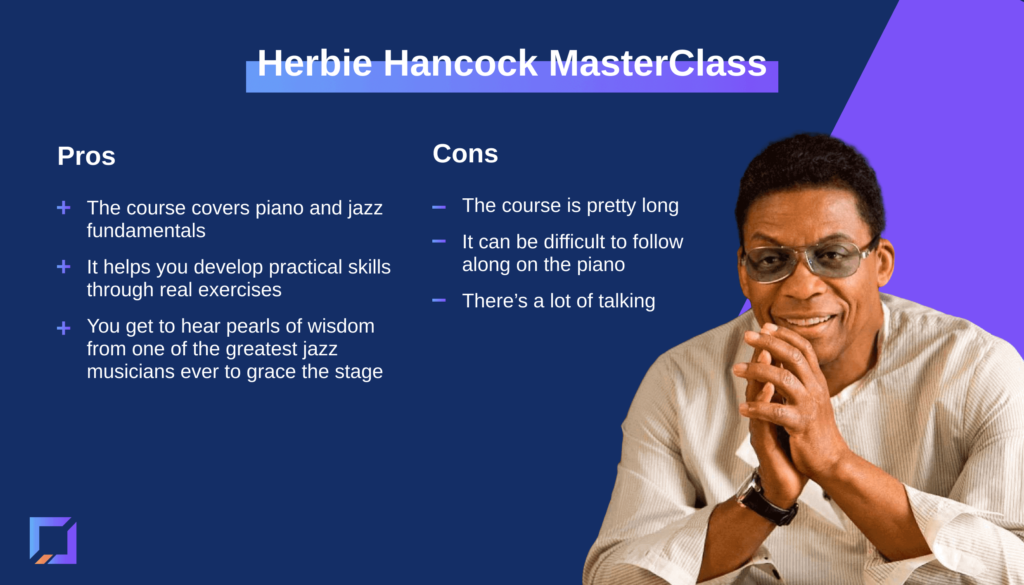 Herbie Hancock MasterClass

Pros

+ The course covers piano and jazz fundamentals

+ It helps you develop practical skills through real exercises

+ You get to hear pearls of wisdom from one of the greatest jazz musicians ever to grace the stage

Cons

– The course is pretty long

– It can be difficult to follow along on the piano

– There's a lot of talking